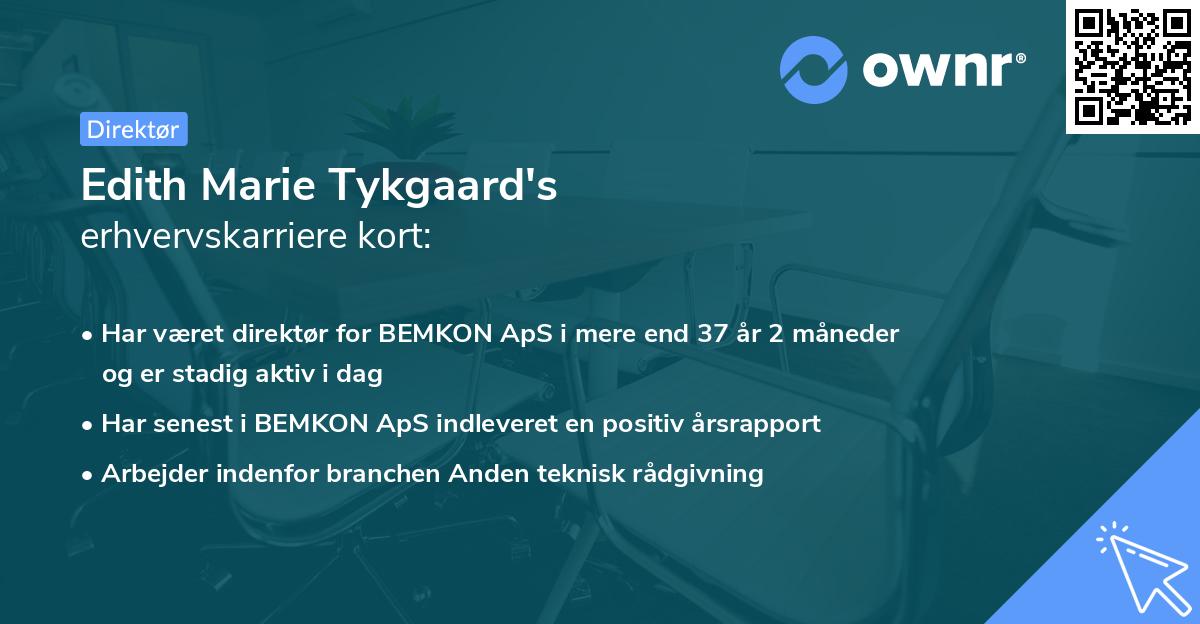 ownr®

Direktør

Edith Marie Tykgaard's
erhvervskarriere kort:

• Har været direktør for BEMKON ApS i mere end 37 år 2 måneder og er stadig aktiv i dag
• Har senest i BEMKON ApS indleveret en positiv årsrapport
• Arbejder indenfor branchen Anden teknisk rådgivning